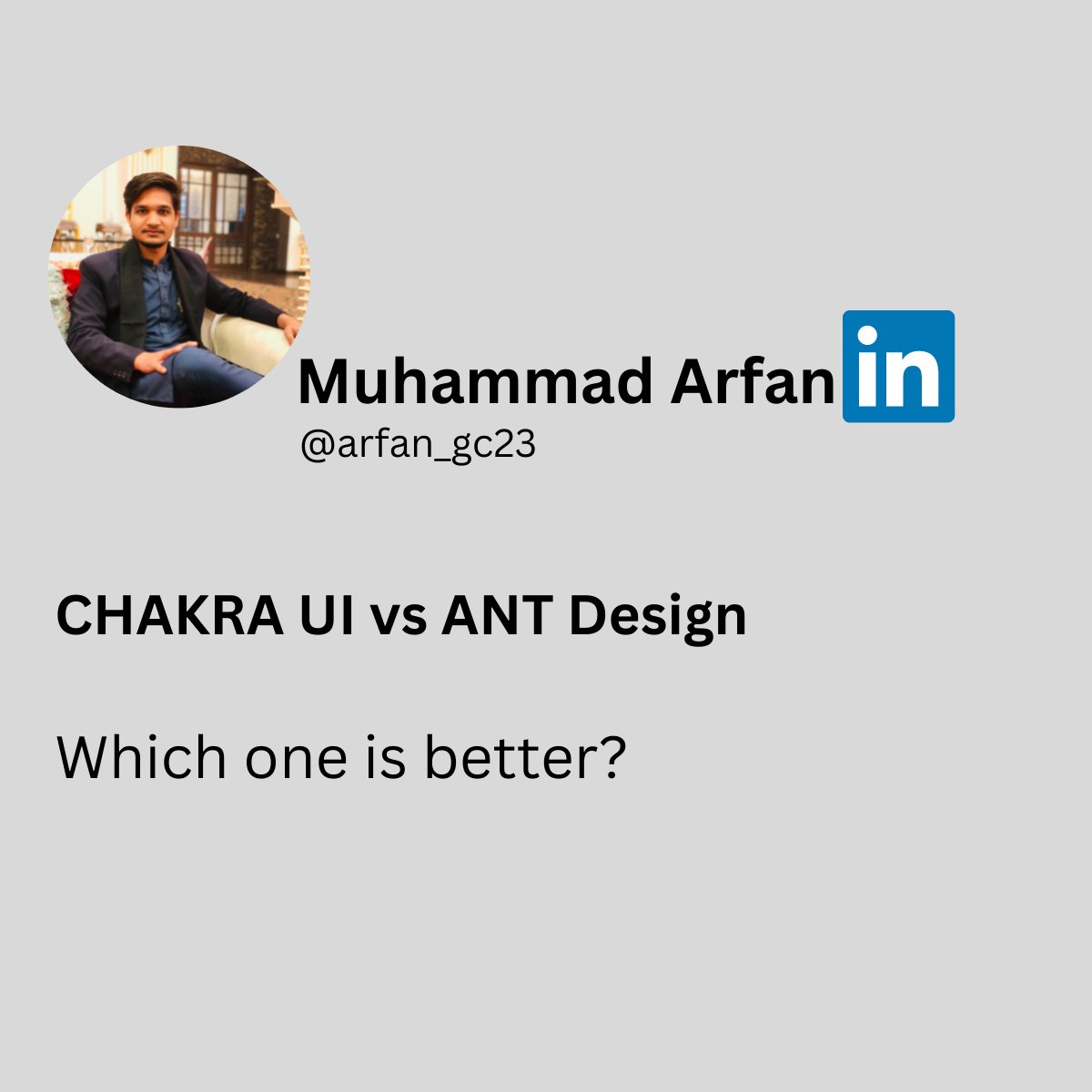 Muhammad Arfan in
@arfan_gc23

CHAKRA UI vs ANT Design

Which one is better?